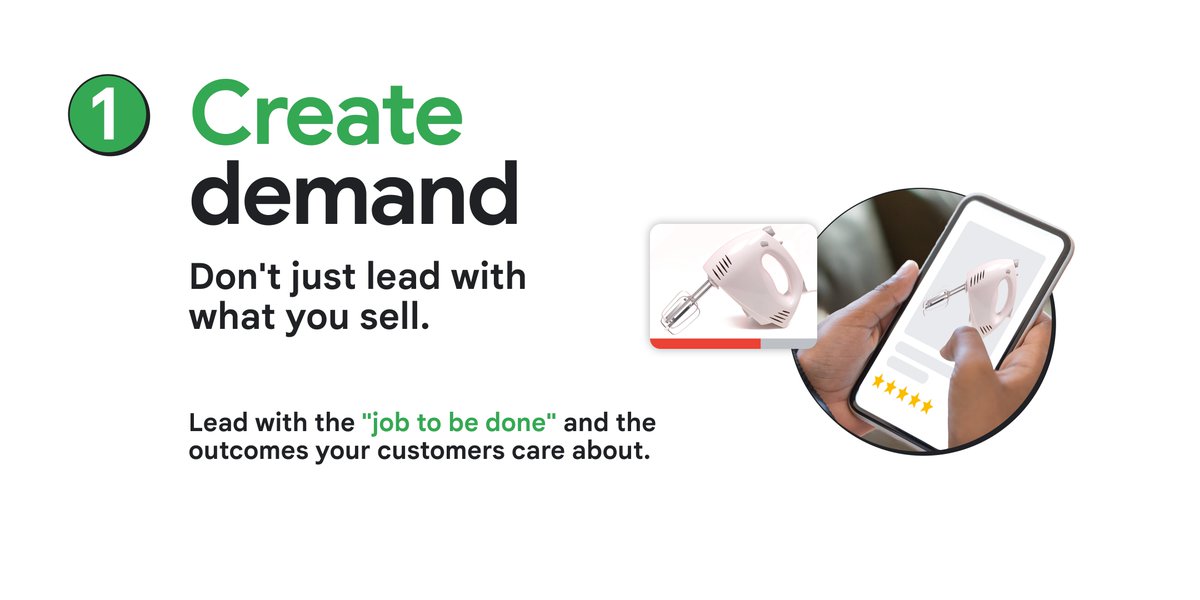 1 Create demand

Don't just lead with what you sell.

Lead with the "job to be done" and the outcomes your customers care about.